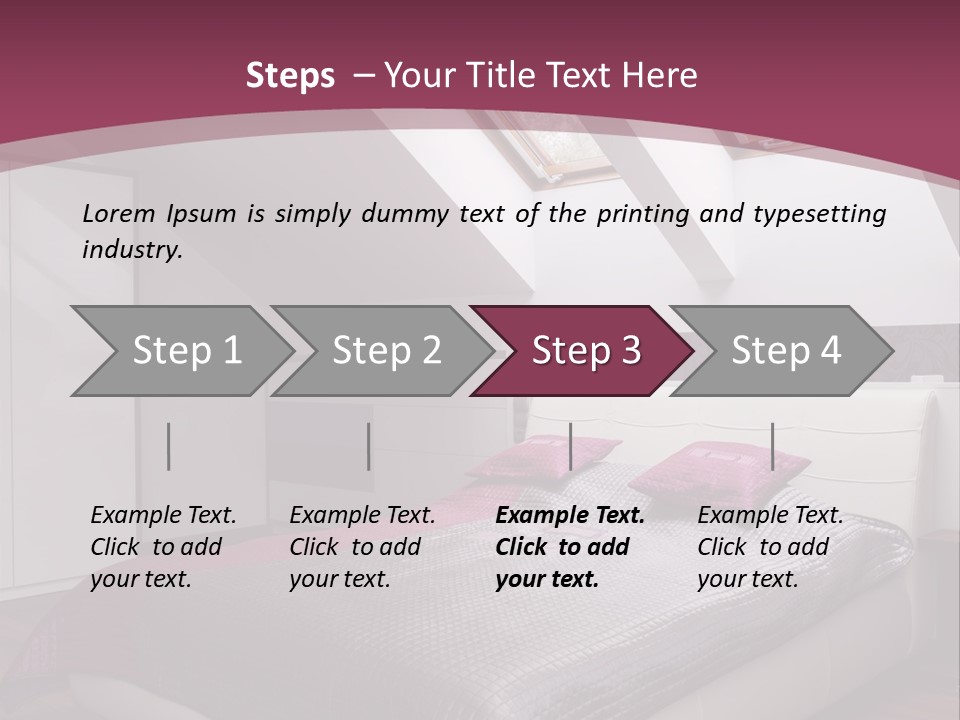 Steps – Your Title Text Here

Lorem Ipsum is simply dummy text of the printing and typesetting industry.

Step 1

Step 2

Step 3

Step 4

Example Text. Click to add your text.

Example Text. Click to add your text.

Example Text. Click to add your text.

Example Text. Click to add your text.